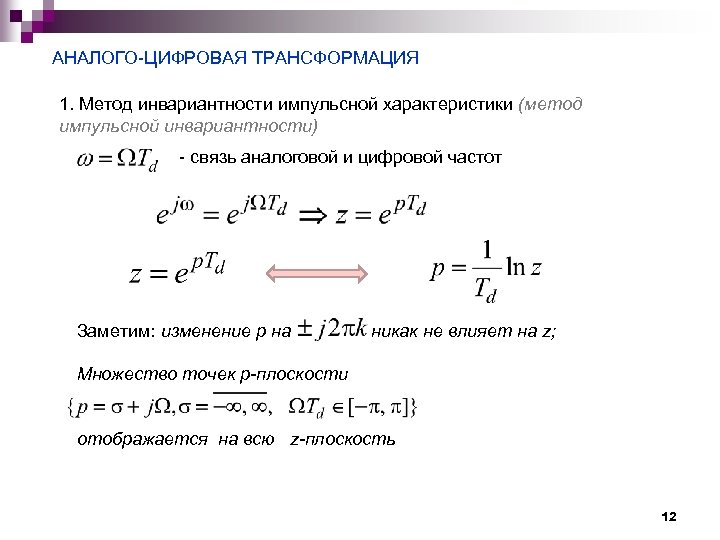 АНАЛОГО-ЦИФРОВАЯ ТРАНСФОРМАЦИЯ

1. Метод инвариантности импульсной характеристики (метод импульсной инвариантности)

$\omega = \Omega T_d$ - связь аналоговой и цифровой частот

$e^{j\omega} = e^{j\Omega T_d} \Rightarrow z = e^{pT_d}$

$z = e^{pT_d}$ $p = \frac{1}{T_d} \ln z$

Заметим: изменение p на $\pm j2\pi k$ никак не влияет на z;

Множество точек p-плоскости

$\{p = \sigma + j\Omega, \sigma = \overline{-\infty, \infty}, \ \Omega T_d \in [-\pi, \pi]\}$

отображается на всю z-плоскость

12